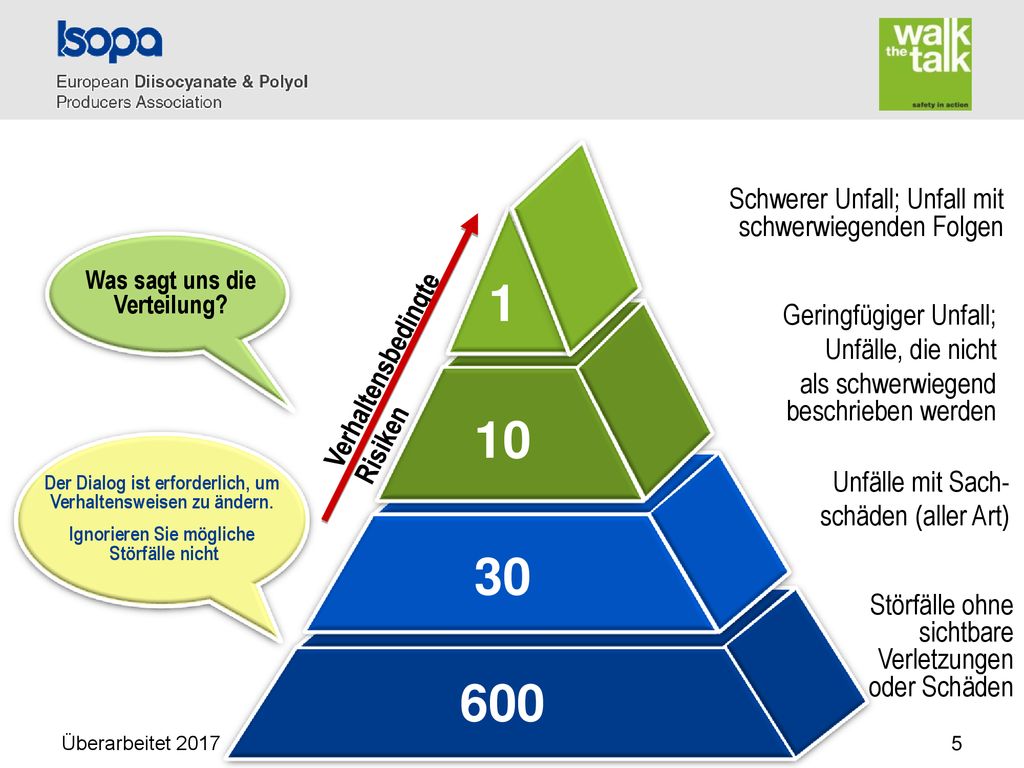 Isopa
European Diisocyanate & Polyol Producers Association

walk the talk
safety in action

Was sagt uns die Verteilung?

Der Dialog ist erforderlich, um Verhaltensweisen zu ändern.

Ignorieren Sie mögliche Störfälle nicht

Verhaltensbedingte Risiken

1

10

30

600

Schwerer Unfall; Unfall mit schwerwiegenden Folgen

Geringfügiger Unfall; Unfälle, die nicht als schwerwiegend beschrieben werden

Unfälle mit Sachschäden (aller Art)

Störfälle ohne sichtbare Verletzungen oder Schäden

Überarbeitet 2017

5